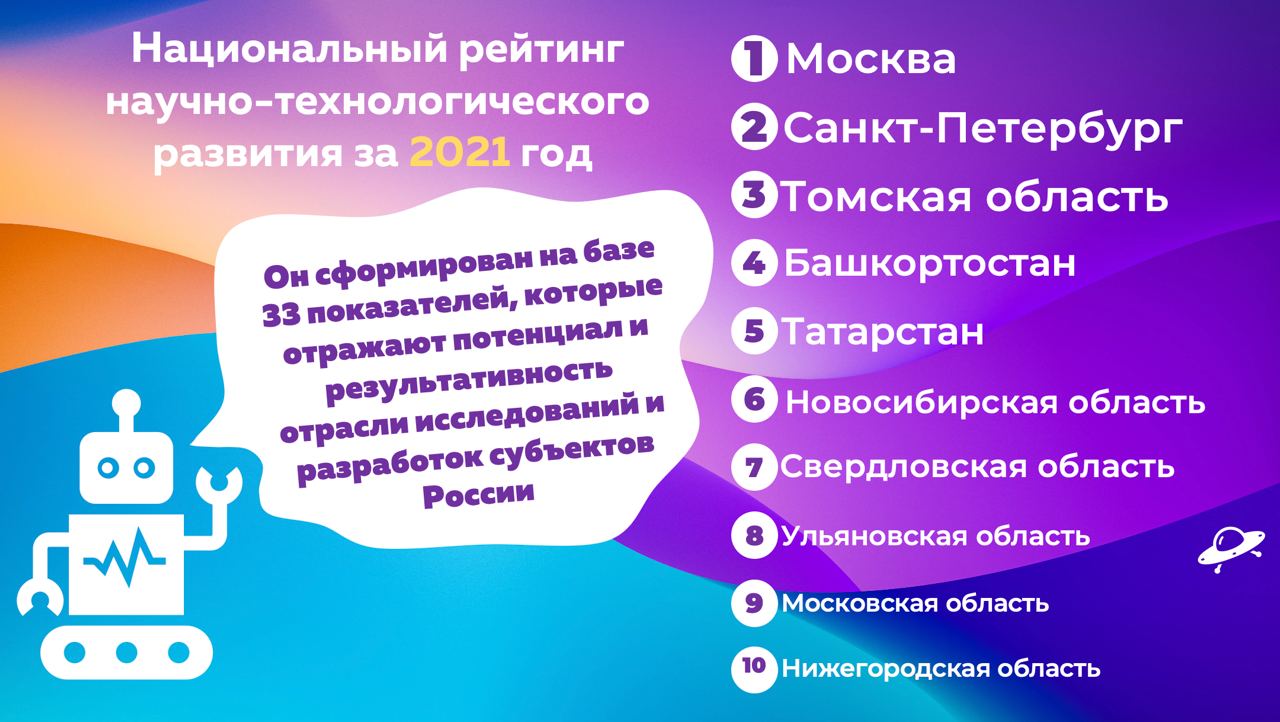 Национальный рейтинг научно-технологического развития за 2021 год

Он сформирован на базе 33 показателей, которые отражают потенциал и результативность отрасли исследований и разработок субъектов России

1 Москва
2 Санкт-Петербург
3 Томская область
4 Башкортостан
5 Татарстан
6 Новосибирская область
7 Свердловская область
8 Ульяновская область
9 Московская область
10 Нижегородская область